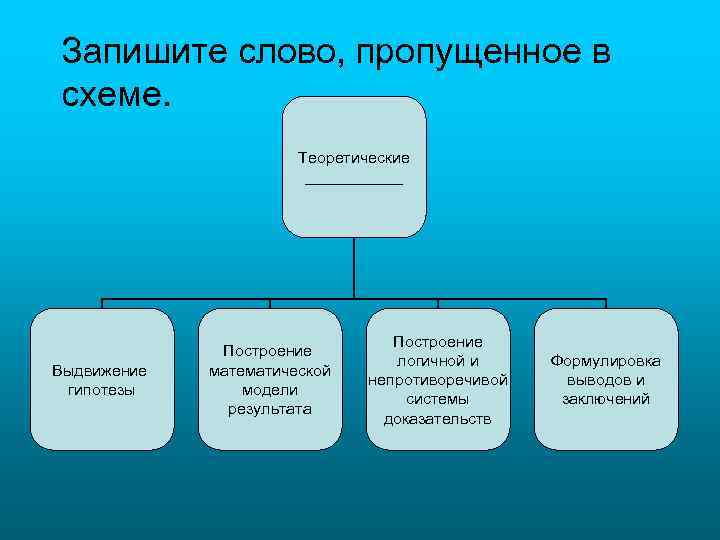 Запишите слово, пропущенное в схеме.

Теоретические
___________

Выдвижение гипотезы

Построение математической модели результата

Построение логичной и непротиворечивой системы доказательств

Формулировка выводов и заключений